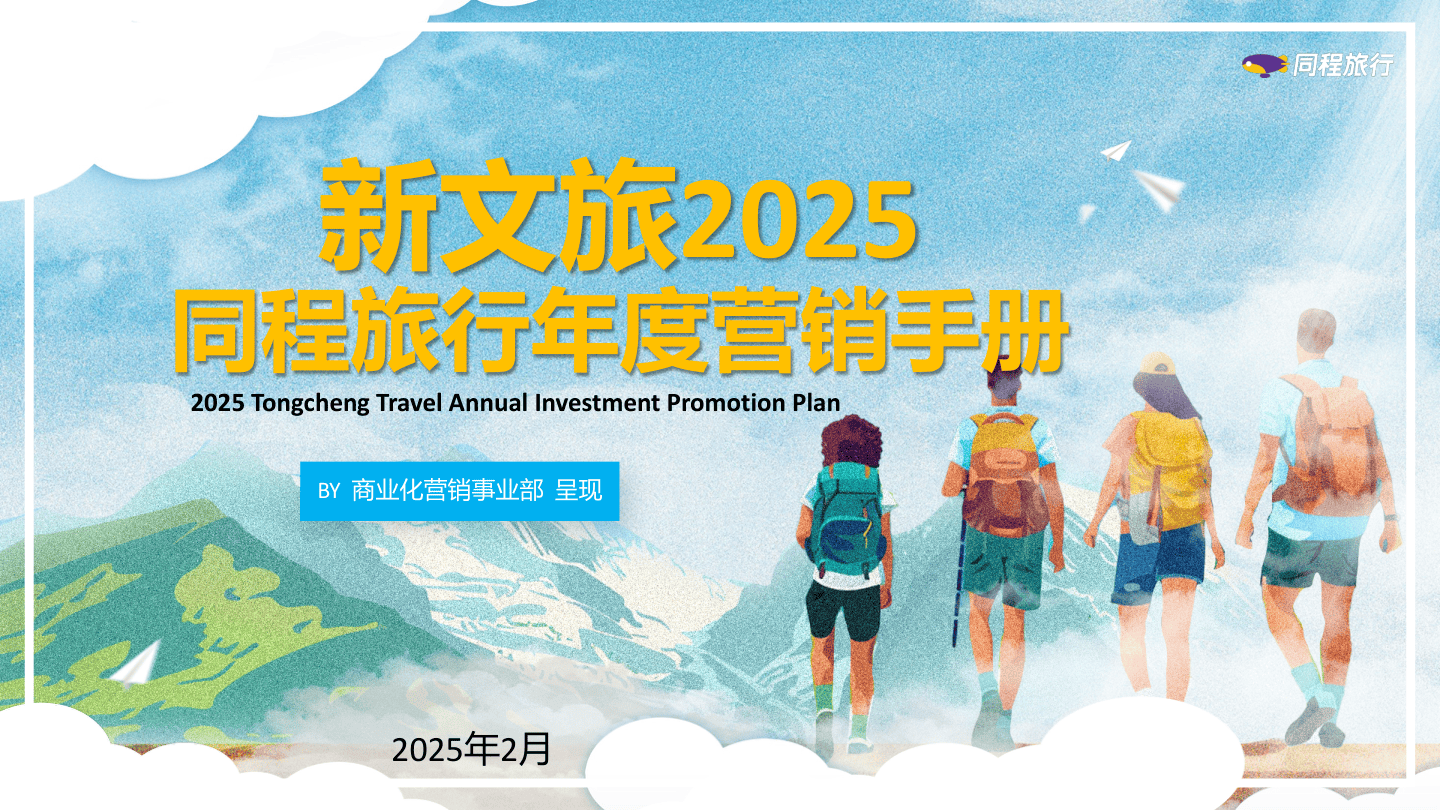 同程旅行

新文旅2025
同程旅行年度营销手册

2025 Tongcheng Travel Annual Investment Promotion Plan

BY 商业化营销事业部 呈现

2025年2月